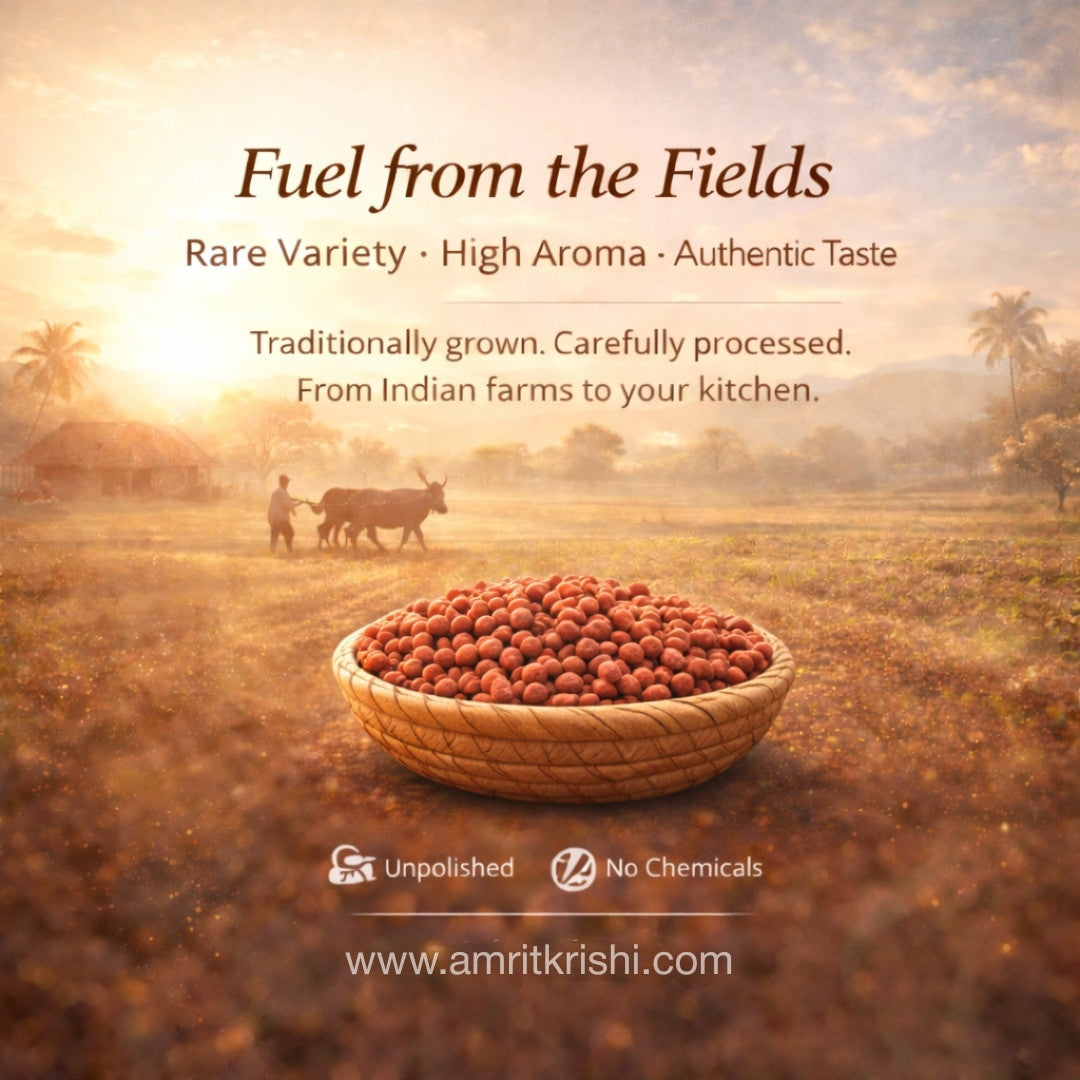 Fuel from the Fields

Rare Variety · High Aroma · Authentic Taste

Traditionally grown. Carefully processed.
From Indian farms to your kitchen.

Unpolished No Chemicals

www.amritkrishi.com